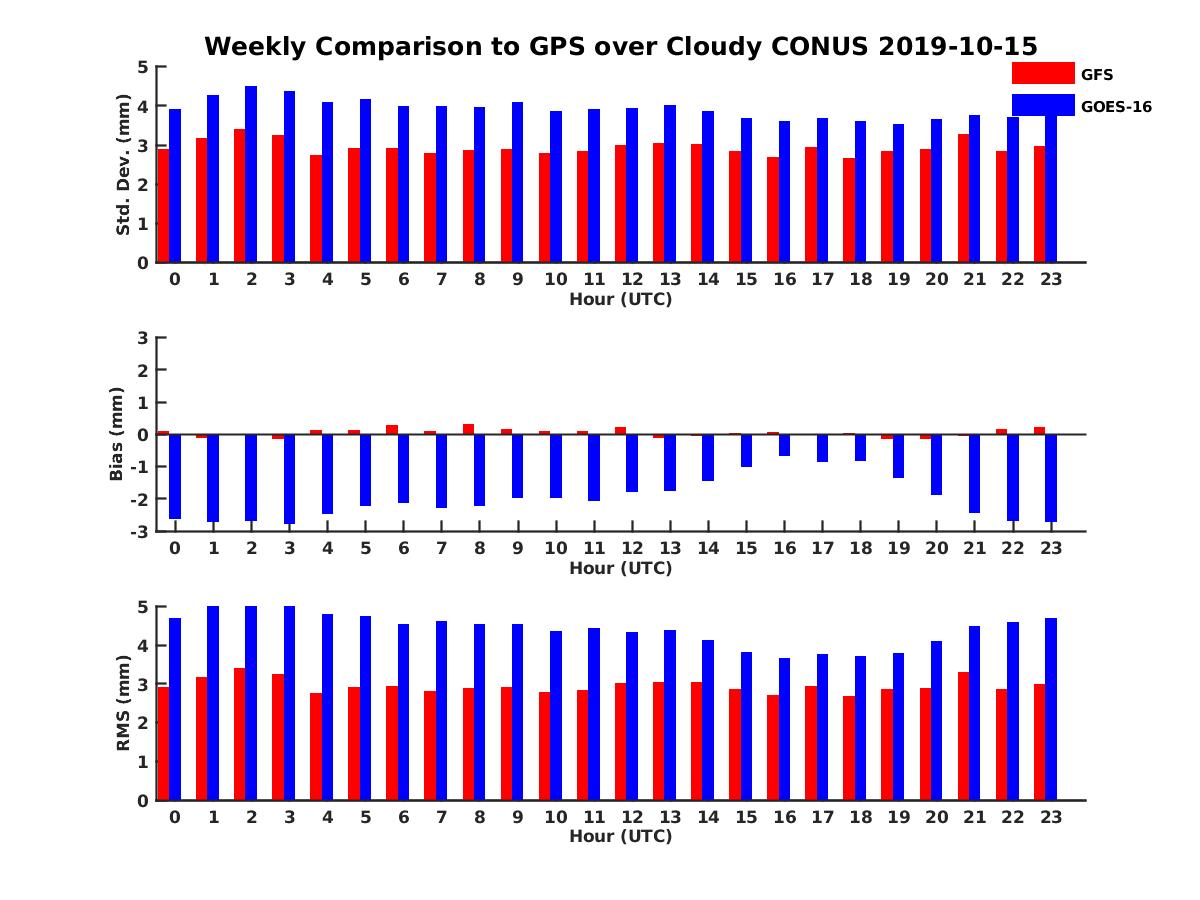 Weekly Comparison to GPS over Cloudy CONUS 2019-10-15

GFS
GOES-16

Std. Dev. (mm)
5
4
3
2
1
0
0 1 2 3 4 5 6 7 8 9 10 11 12 13 14 15 16 17 18 19 20 21 22 23
Hour (UTC)

Bias (mm)
3
2
1
0
-1
-2
-3
0 1 2 3 4 5 6 7 8 9 10 11 12 13 14 15 16 17 18 19 20 21 22 23
Hour (UTC)

RMS (mm)
5
4
3
2
1
0
0 1 2 3 4 5 6 7 8 9 10 11 12 13 14 15 16 17 18 19 20 21 22 23
Hour (UTC)